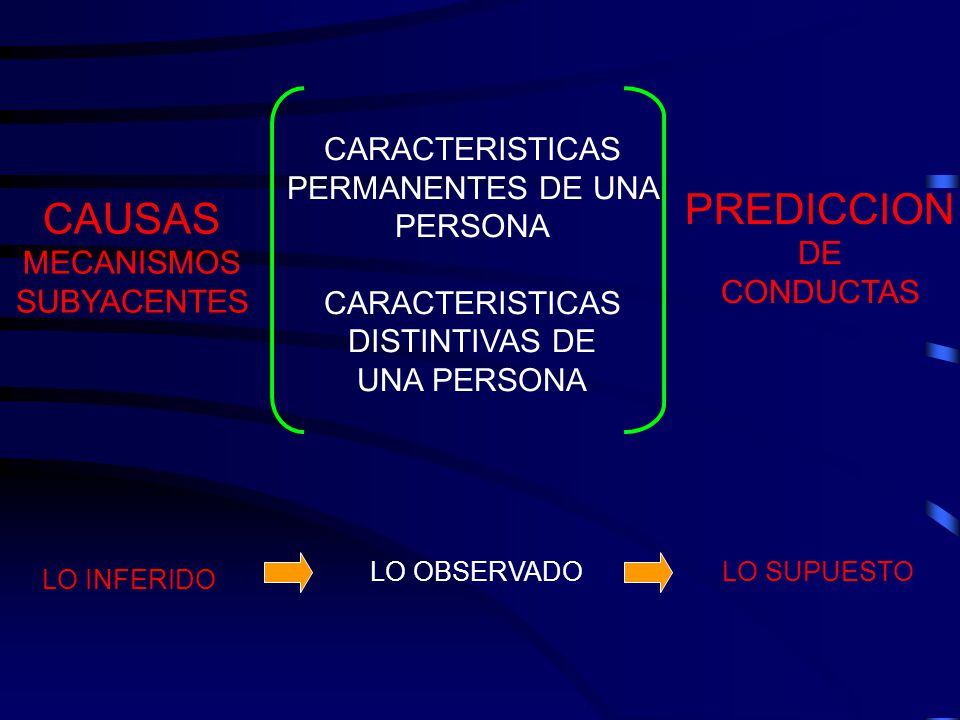 CAUSAS
MECANISMOS
SUBYACENTES

CARACTERISTICAS PERMANENTES DE UNA PERSONA

CARACTERISTICAS DISTINTIVAS DE UNA PERSONA

PREDICCION
DE
CONDUCTAS

LO INFERIDO

LO OBSERVADO

LO SUPUESTO